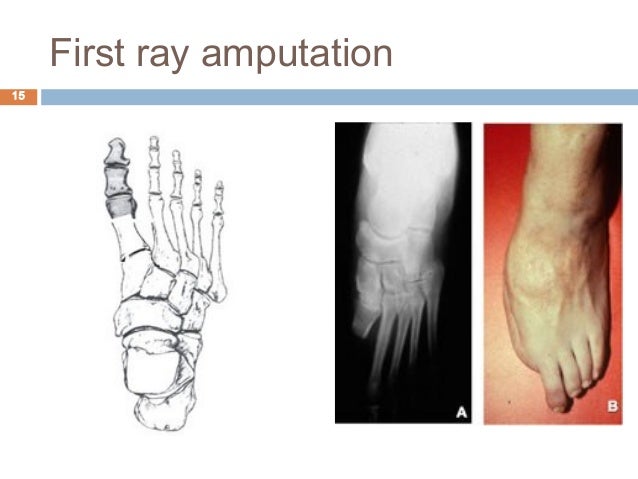 First ray amputation

15

A

B